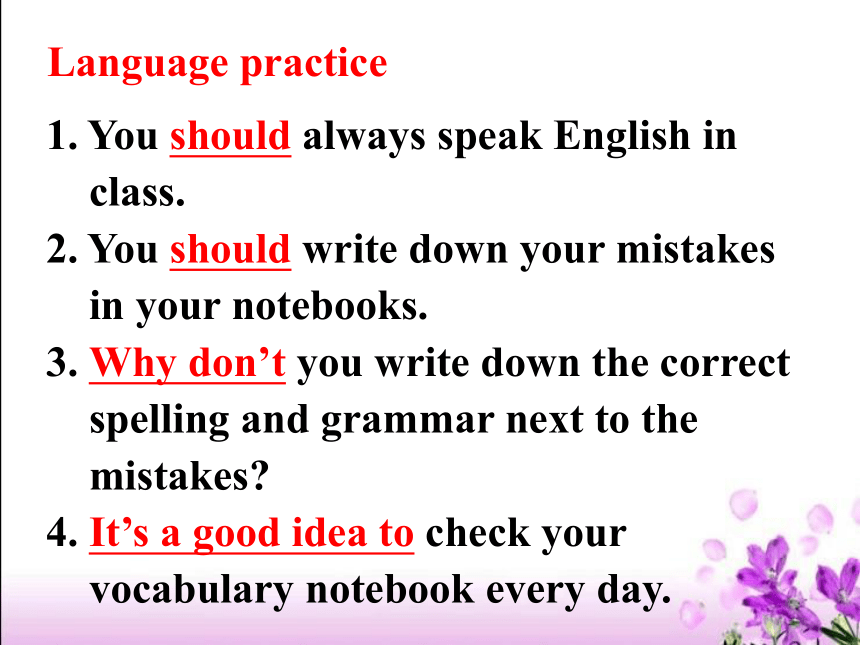 Language practice

1. You should always speak English in class.

2. You should write down your mistakes in your notebooks.

3. Why don’t you write down the correct spelling and grammar next to the mistakes?

4. It’s a good idea to check your vocabulary notebook every day.